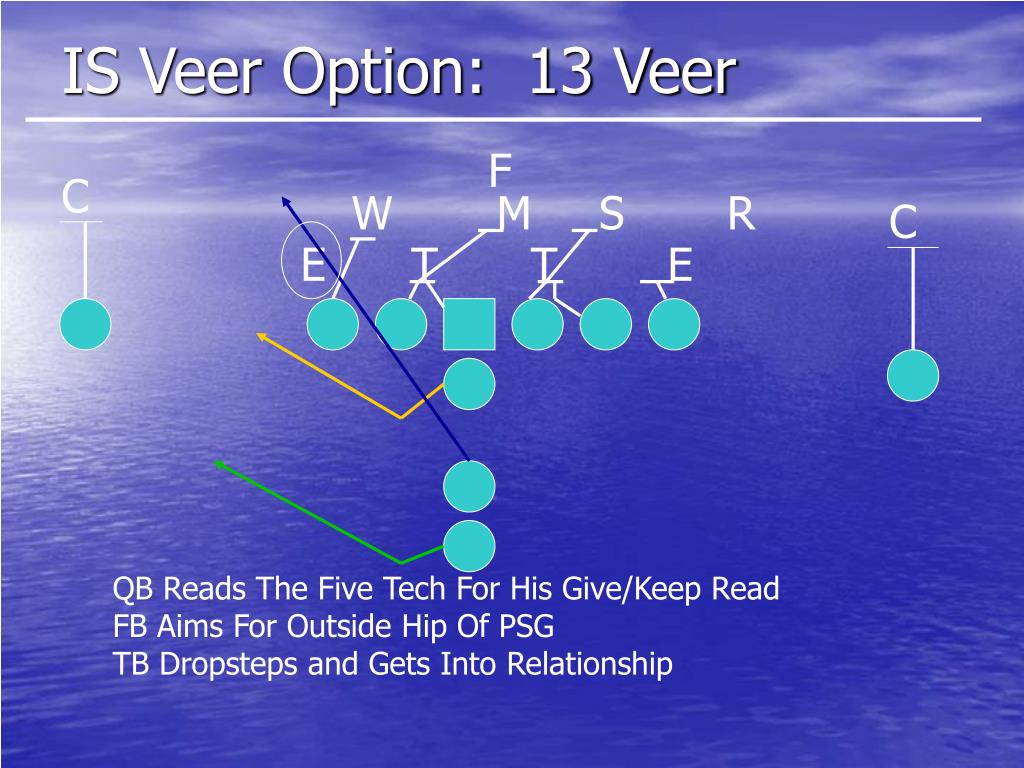 IS Veer Option: 13 Veer

F

C

W

M

S

R

C

E

T

T

E

QB Reads The Five Tech For His Give/Keep Read
FB Aims For Outside Hip Of PSG
TB Dropsteps and Gets Into Relationship